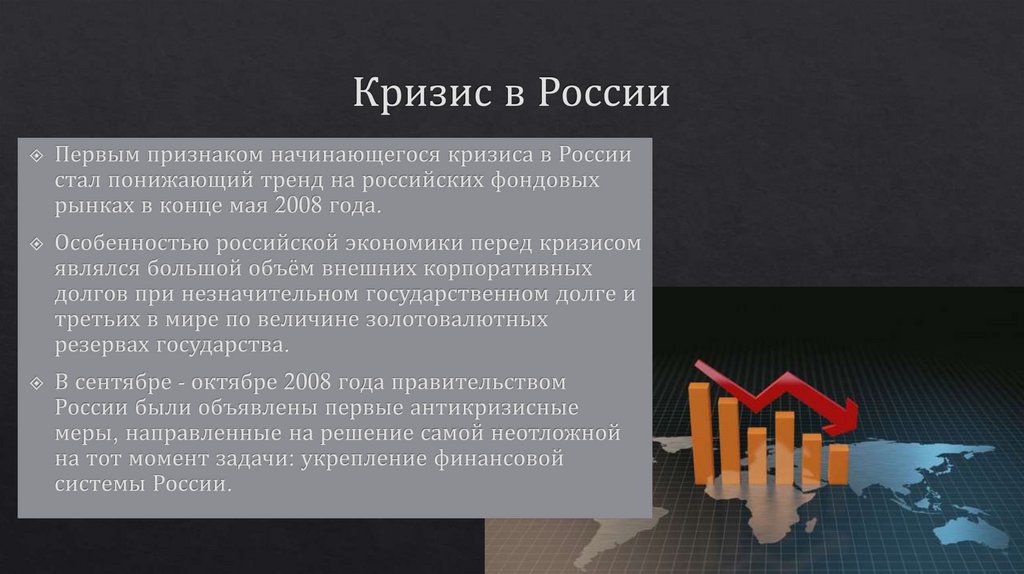 Кризис в России

Первым признаком начинающегося кризиса в России стал понижающий тренд на российских фондовых рынках в конце мая 2008 года.

Особенностью российской экономики перед кризисом являлся большой объём внешних корпоративных долгов при незначительном государственном долге и третьих в мире по величине золотовалютных резервах государства.

В сентябре - октябре 2008 года правительством России были объявлены первые антикризисные меры, направленные на решение самой неотложной на тот момент задачи: укрепление финансовой системы России.